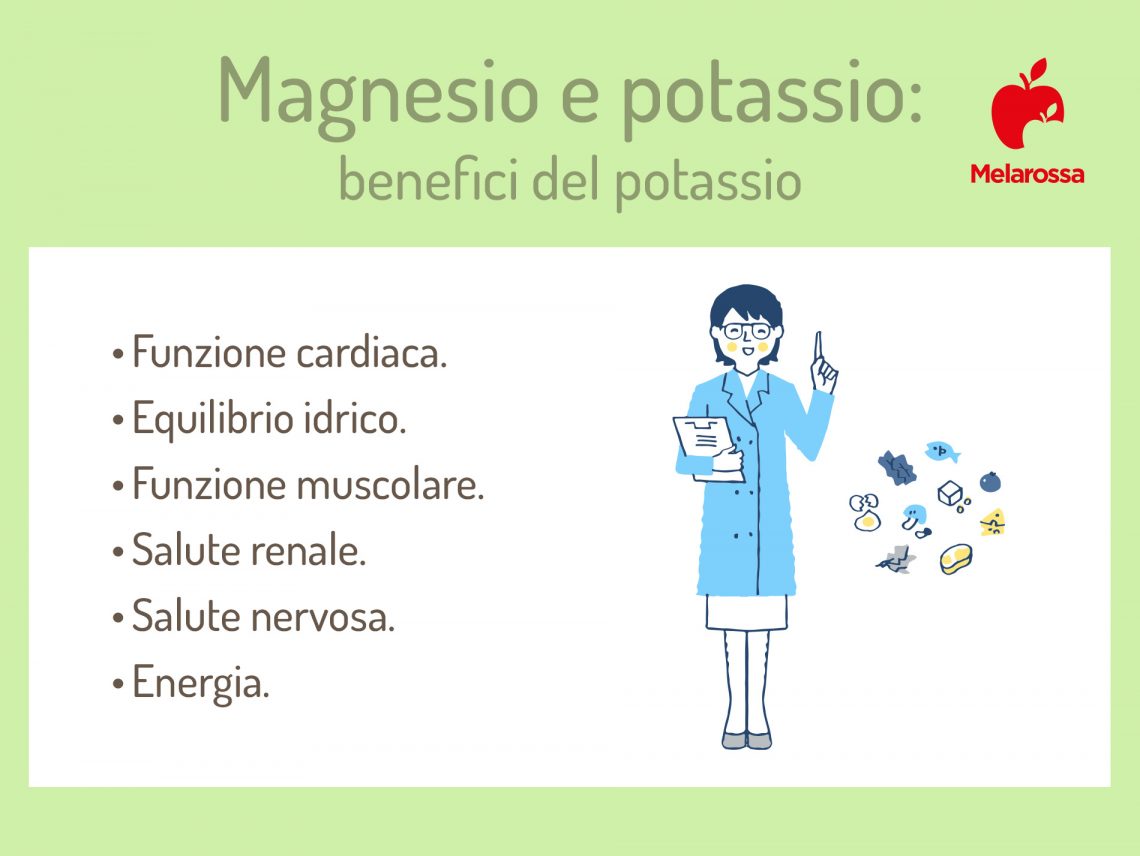 Magnesio e potassio:
benefici del potassio

Melarossa

• Funzione cardiaca.
• Equilibrio idrico.
• Funzione muscolare.
• Salute renale.
• Salute nervosa.
• Energia.